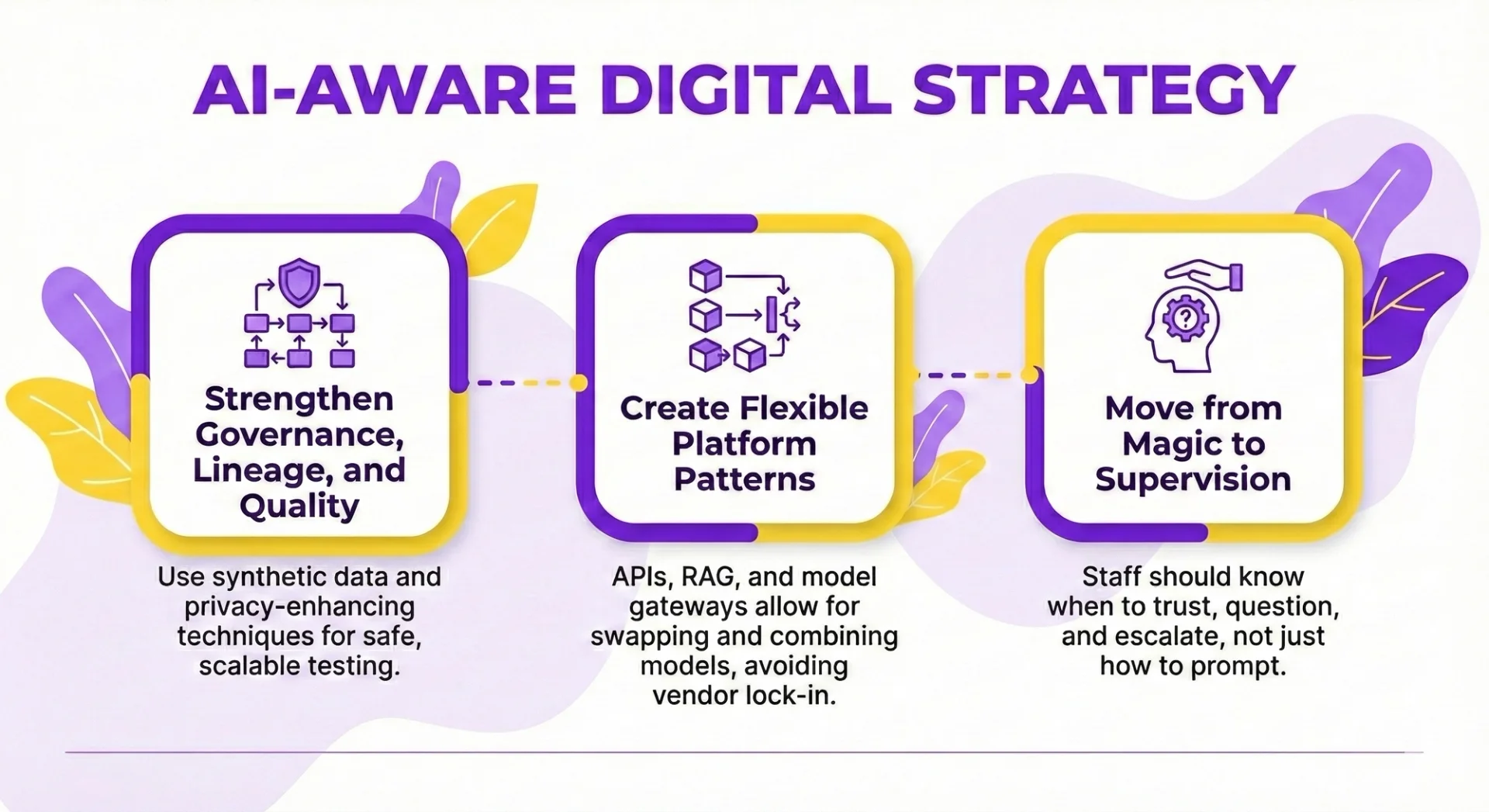 AI-AWARE DIGITAL STRATEGY

Strengthen Governance, Lineage, and Quality

Use synthetic data and privacy-enhancing techniques for safe, scalable testing.

Create Flexible Platform Patterns

APIs, RAG, and model gateways allow for swapping and combining models, avoiding vendor lock-in.

Move from Magic to Supervision

Staff should know when to trust, question, and escalate, not just how to prompt.